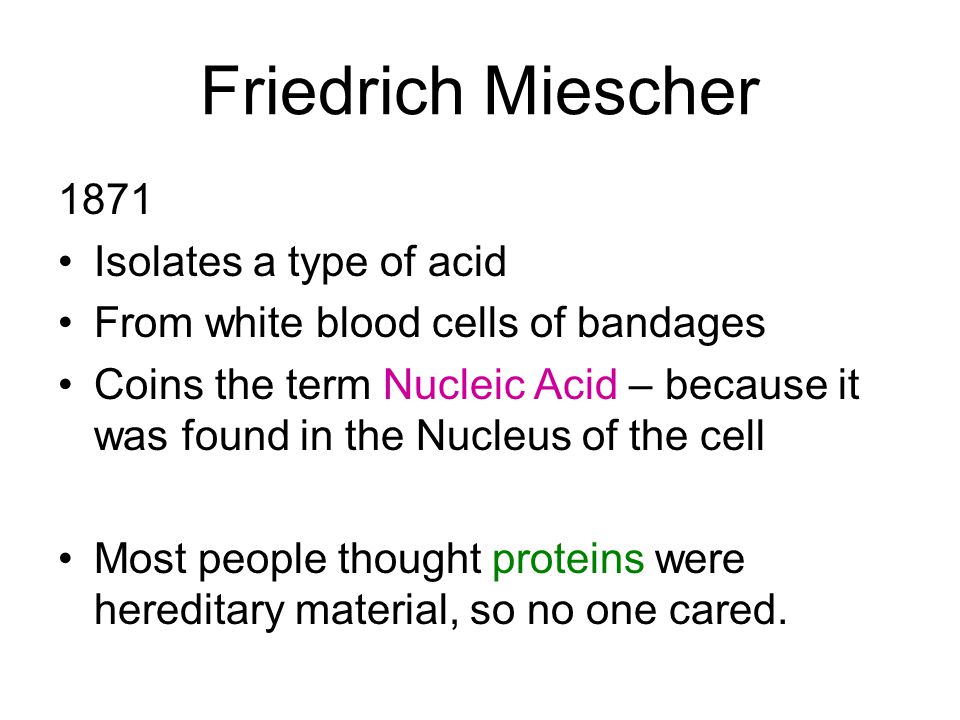 Friedrich Miescher

1871

• Isolates a type of acid
• From white blood cells of bandages
• Coins the term Nucleic Acid – because it was found in the Nucleus of the cell

• Most people thought proteins were hereditary material, so no one cared.